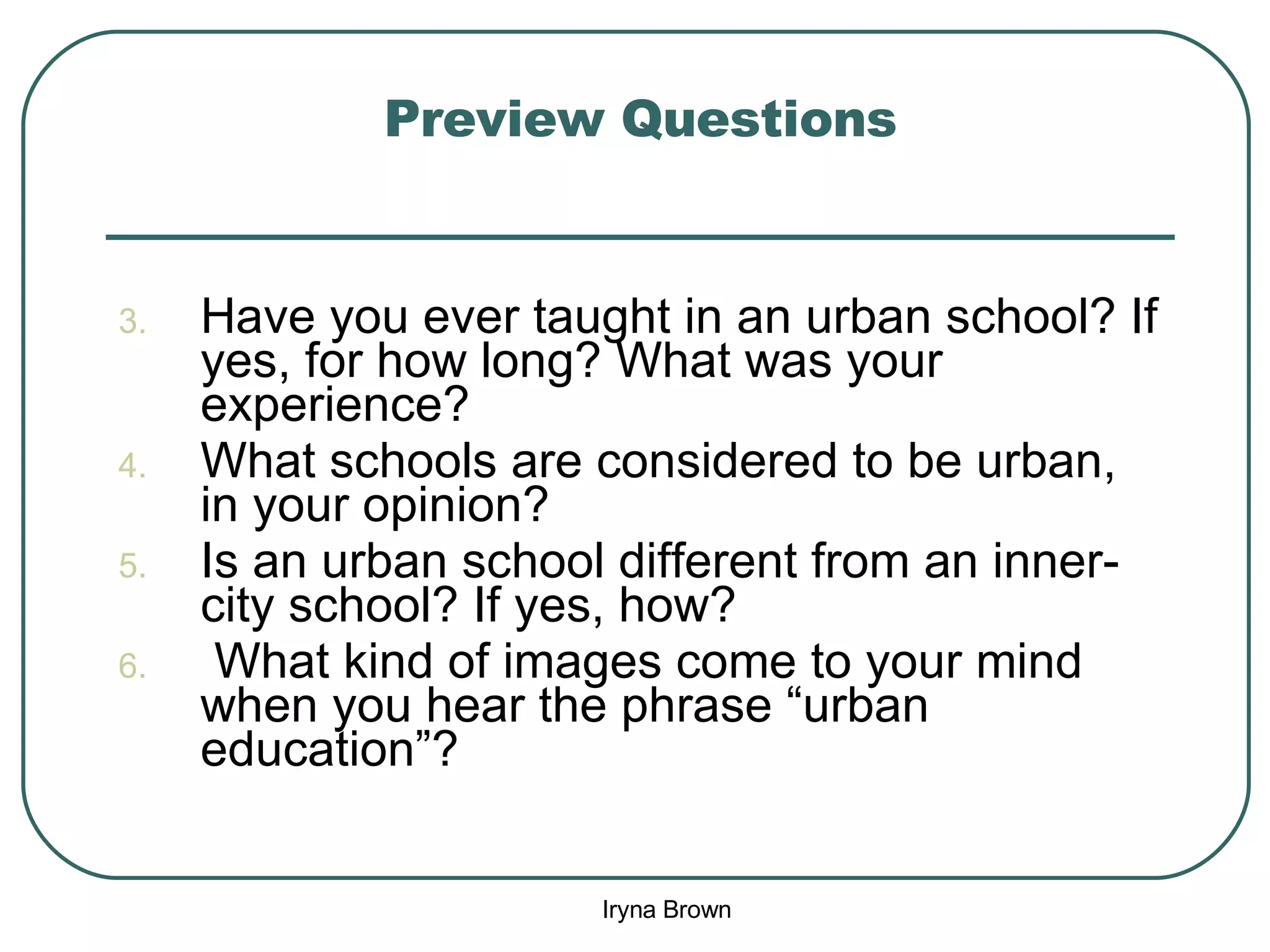 Preview Questions

3. Have you ever taught in an urban school? If yes, for how long? What was your experience?
4. What schools are considered to be urban, in your opinion?
5. Is an urban school different from an inner-city school? If yes, how?
6. What kind of images come to your mind when you hear the phrase “urban education”?

Iryna Brown